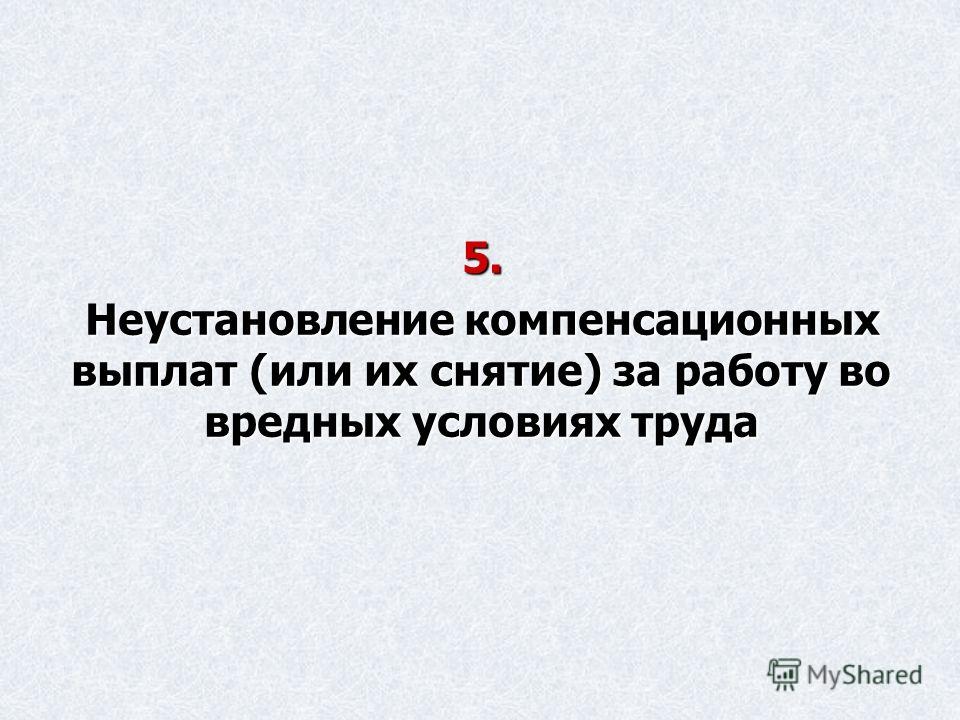 5.

Неустановление компенсационных выплат (или их снятие) за работу во вредных условиях труда

MyShared